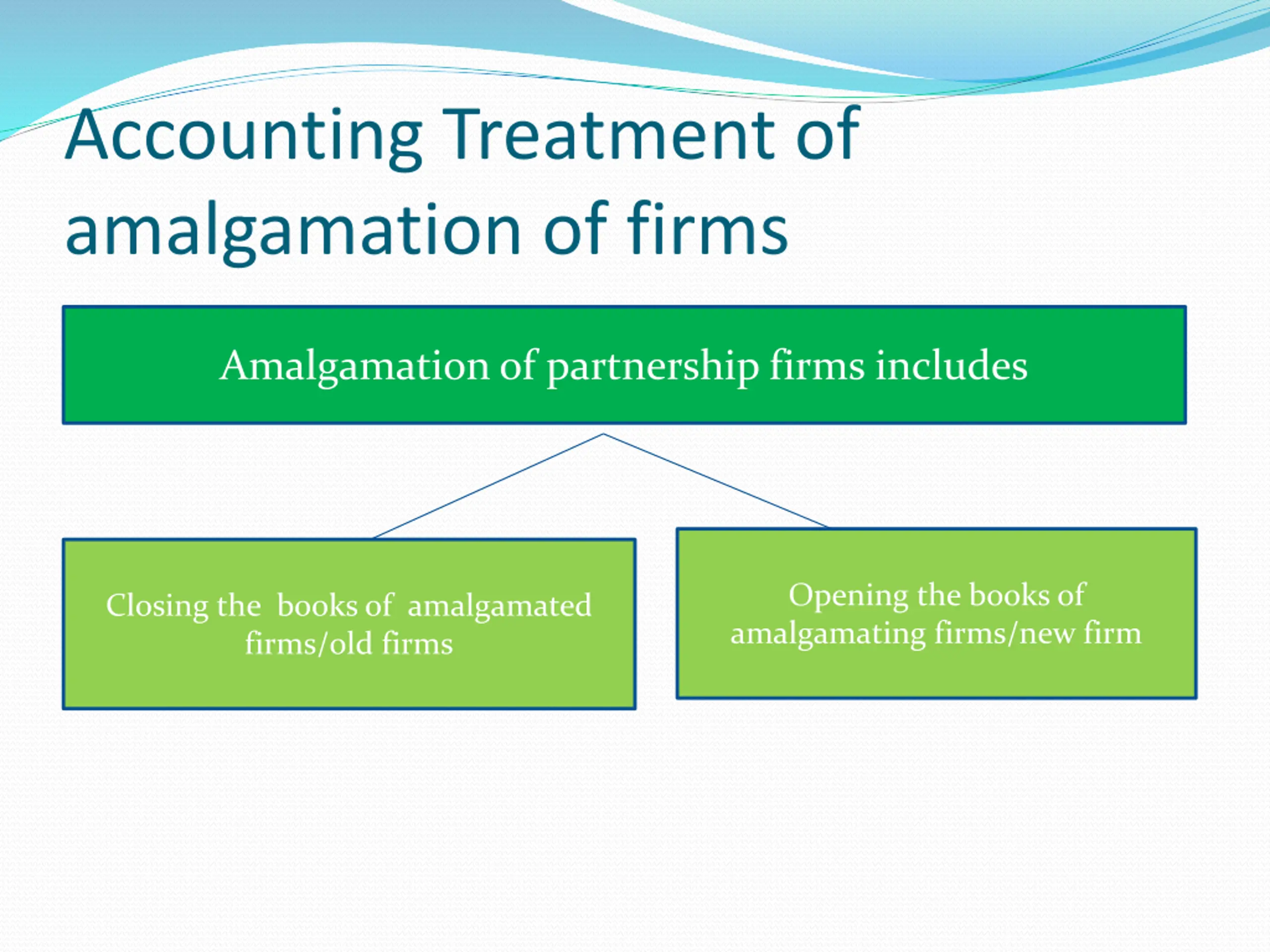 Accounting Treatment of amalgamation of firms

Amalgamation of partnership firms includes

Closing the books of amalgamated firms/old firms

Opening the books of amalgamating firms/new firm